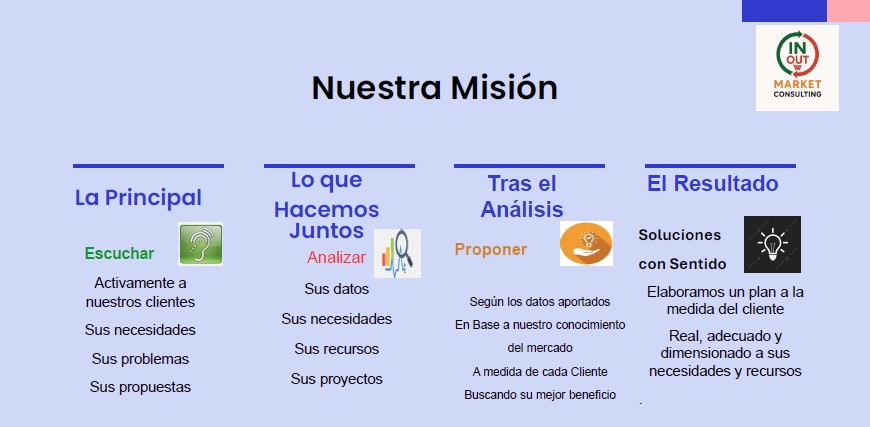 IN
OUT
MARKET
CONSULTING

Nuestra Misión

La Principal

Escuchar

Activamente a nuestros clientes

Sus necesidades

Sus problemas

Sus propuestas

Lo que Hacemos Juntos

Analizar

Sus datos

Sus necesidades

Sus recursos

Sus proyectos

Tras el Análisis

Proponer

Según los datos aportados

En Base a nuestro conocimiento del mercado

A medida de cada Cliente

Buscando su mejor beneficio

El Resultado

Soluciones con Sentido

Elaboramos un plan a la medida del cliente

Real, adecuado y dimensionado a sus necesidades y recursos